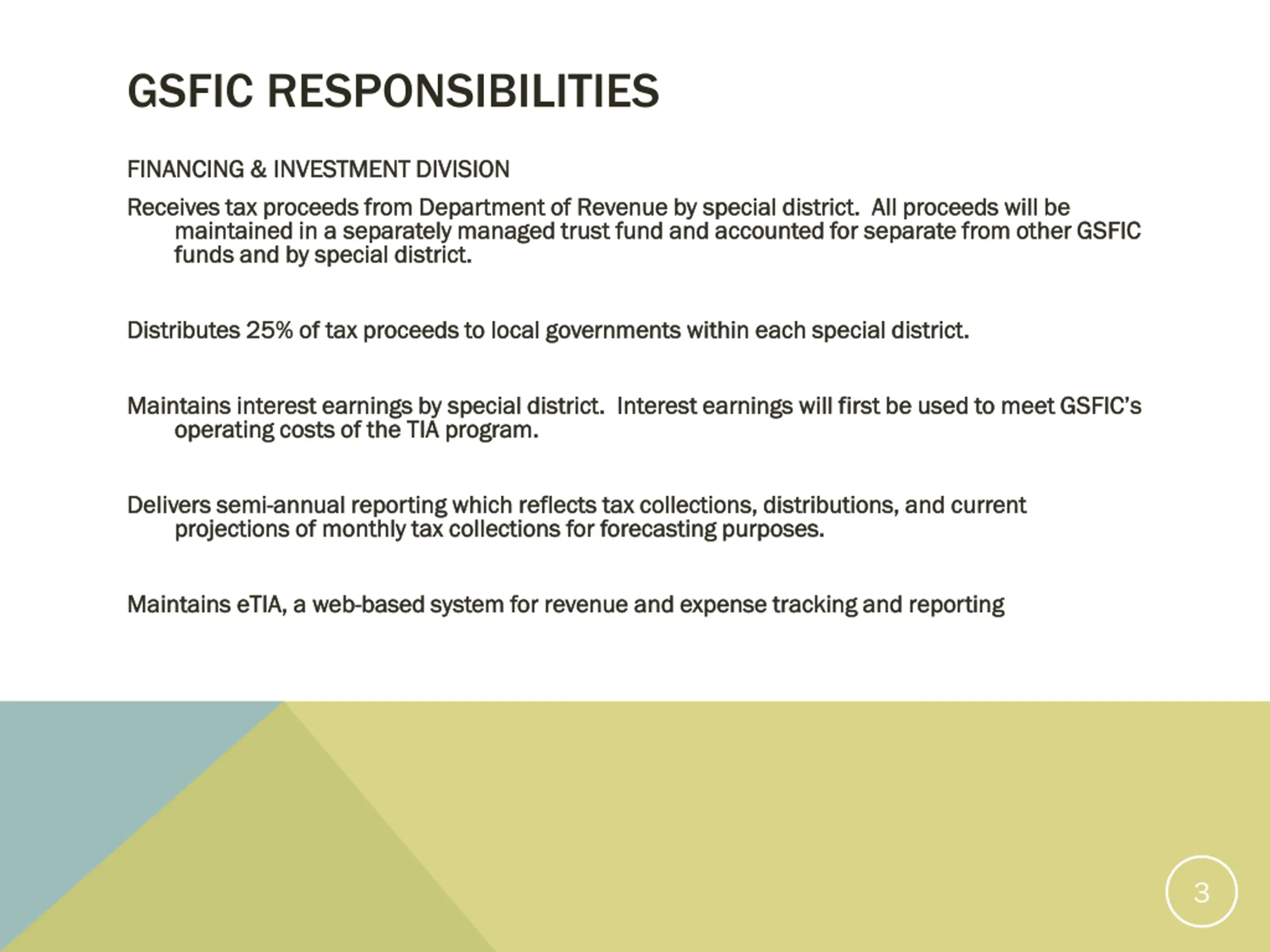 GSFIC RESPONSIBILITIES

FINANCING & INVESTMENT DIVISION

Receives tax proceeds from Department of Revenue by special district. All proceeds will be maintained in a separately managed trust fund and accounted for separate from other GSFIC funds and by special district.

Distributes 25% of tax proceeds to local governments within each special district.

Maintains interest earnings by special district. Interest earnings will first be used to meet GSFIC's operating costs of the TIA program.

Delivers semi-annual reporting which reflects tax collections, distributions, and current projections of monthly tax collections for forecasting purposes.

Maintains eTIA, a web-based system for revenue and expense tracking and reporting

3